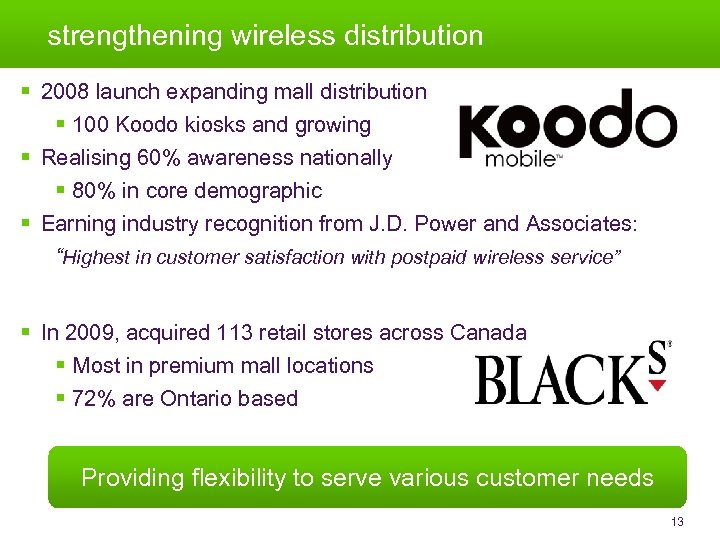 strengthening wireless distribution

▪ 2008 launch expanding mall distribution
▪ 100 Koodo kiosks and growing
▪ Realising 60% awareness nationally
▪ 80% in core demographic
▪ Earning industry recognition from J.D. Power and Associates:
"Highest in customer satisfaction with postpaid wireless service"

Koodo mobile™

▪ In 2009, acquired 113 retail stores across Canada
▪ Most in premium mall locations
▪ 72% are Ontario based

BLACKS®

Providing flexibility to serve various customer needs

13